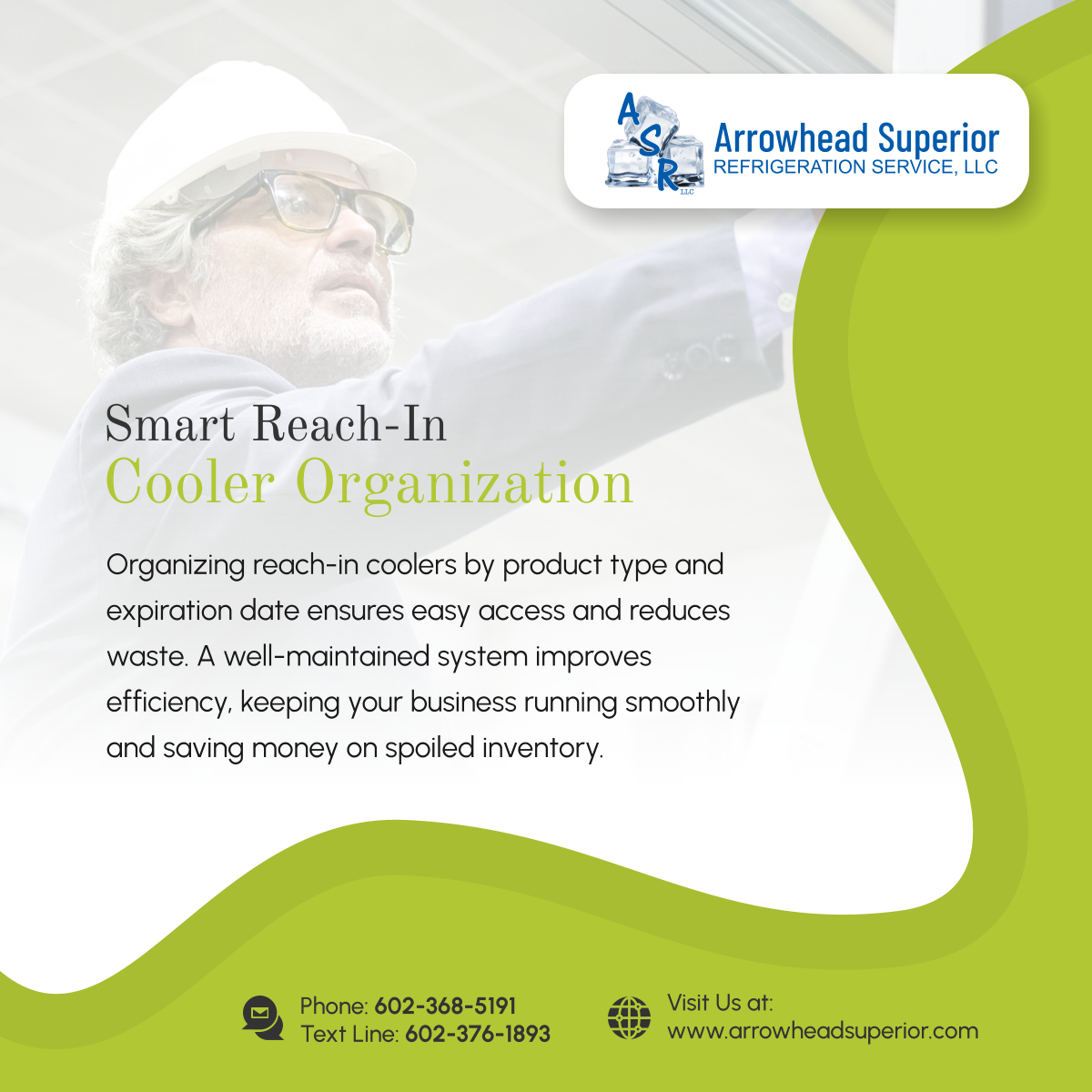 A S R LLC
Arrowhead Superior
REFRIGERATION SERVICE, LLC

Smart Reach-In
Cooler Organization

Organizing reach-in coolers by product type and expiration date ensures easy access and reduces waste. A well-maintained system improves efficiency, keeping your business running smoothly and saving money on spoiled inventory.

Phone: 602-368-5191
Text Line: 602-376-1893

Visit Us at:
www.arrowheadsuperior.com